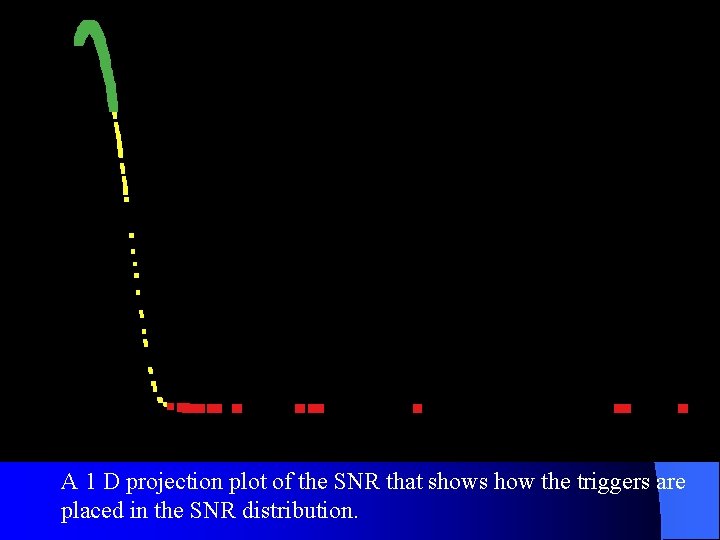 A 1 D projection plot of the SNR that shows how the triggers are placed in the SNR distribution.